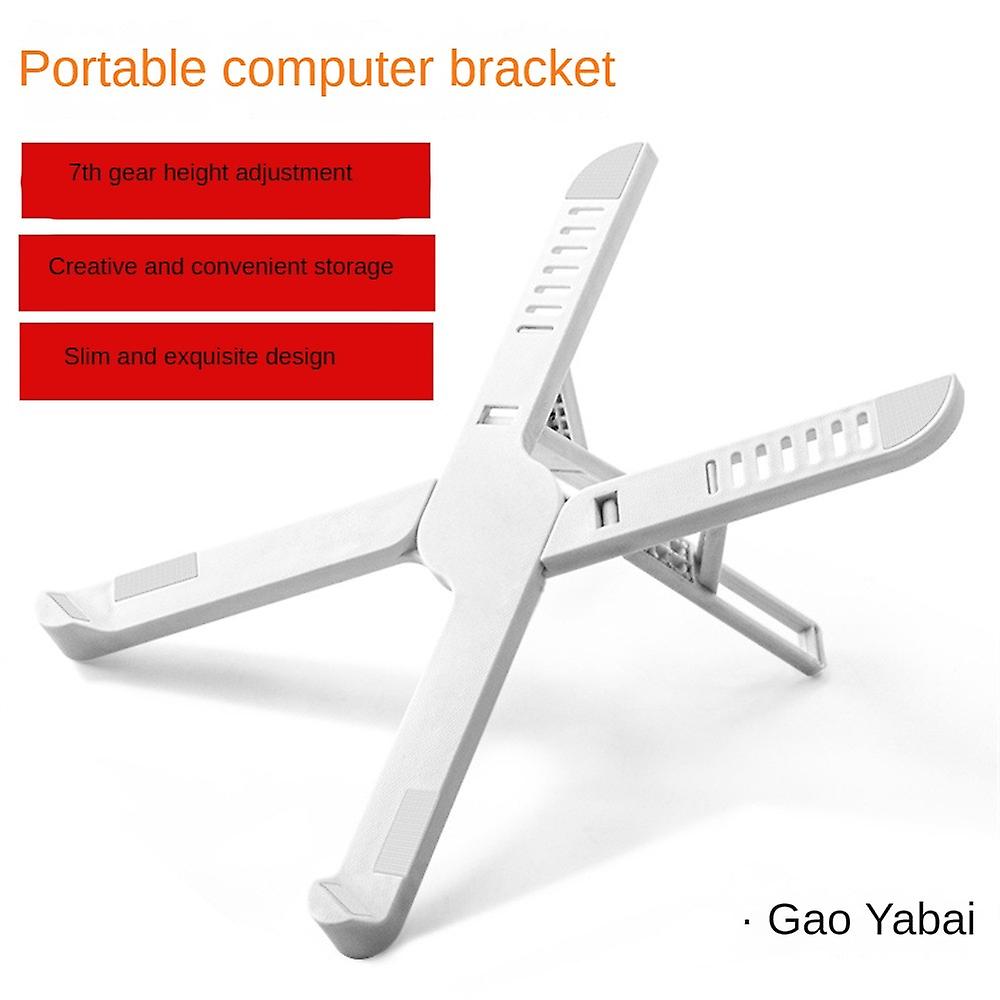 Portable computer bracket

7th gear height adjustment

Creative and convenient storage

Slim and exquisite design

· Gao Yabai